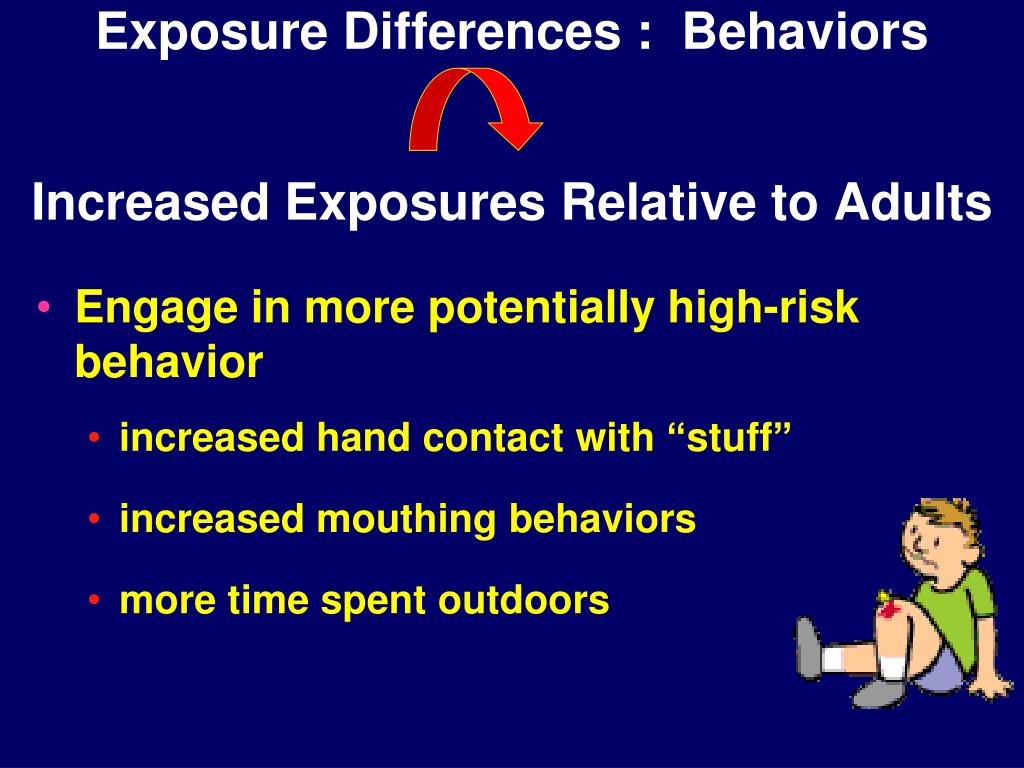 Exposure Differences : Behaviors

Increased Exposures Relative to Adults

• Engage in more potentially high-risk behavior

• increased hand contact with “stuff”

• increased mouthing behaviors

• more time spent outdoors